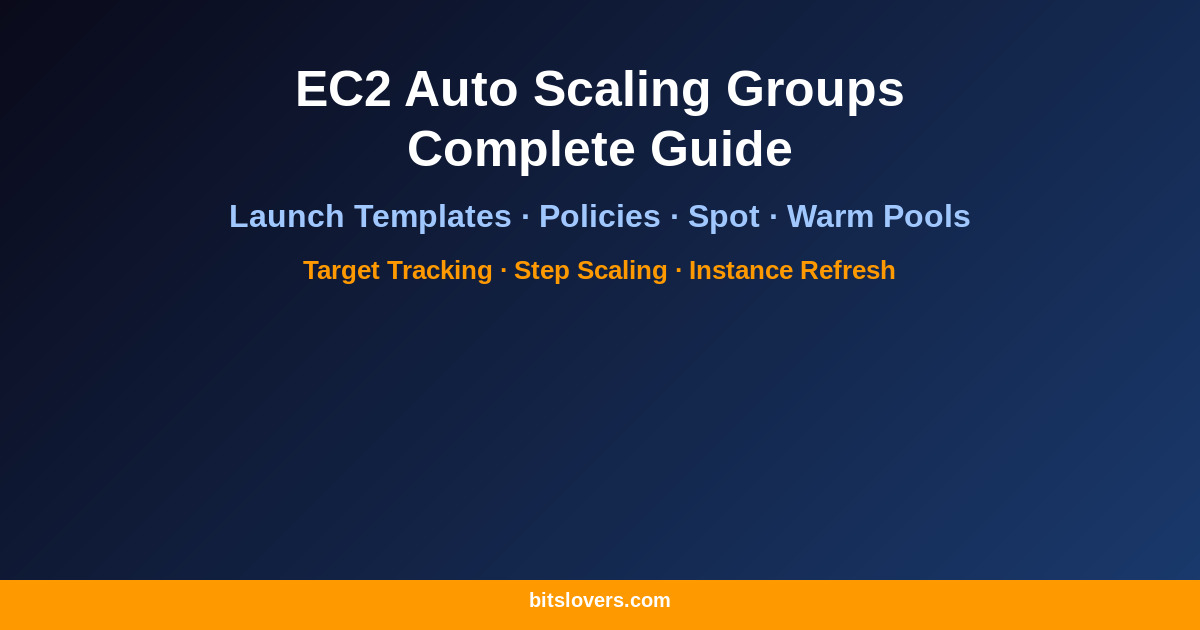 EC2 Auto Scaling Groups
Complete Guide

Launch Templates · Policies · Spot · Warm Pools

Target Tracking · Step Scaling · Instance Refresh

bitslovers.com